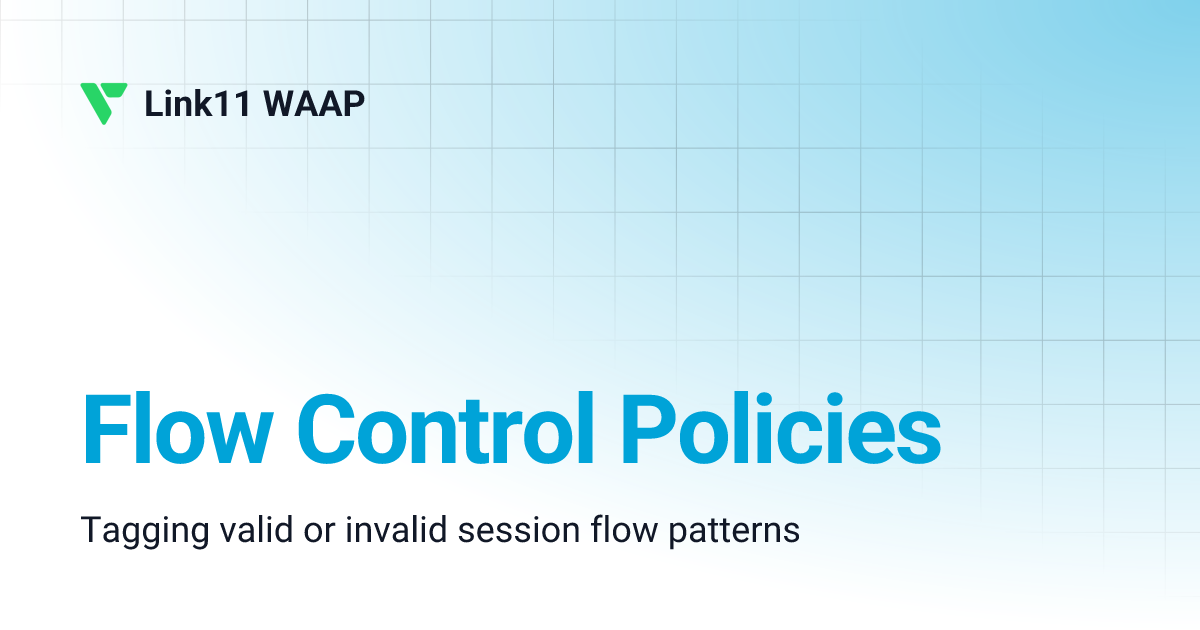 Link11 WAAP

Flow Control Policies

Tagging valid or invalid session flow patterns